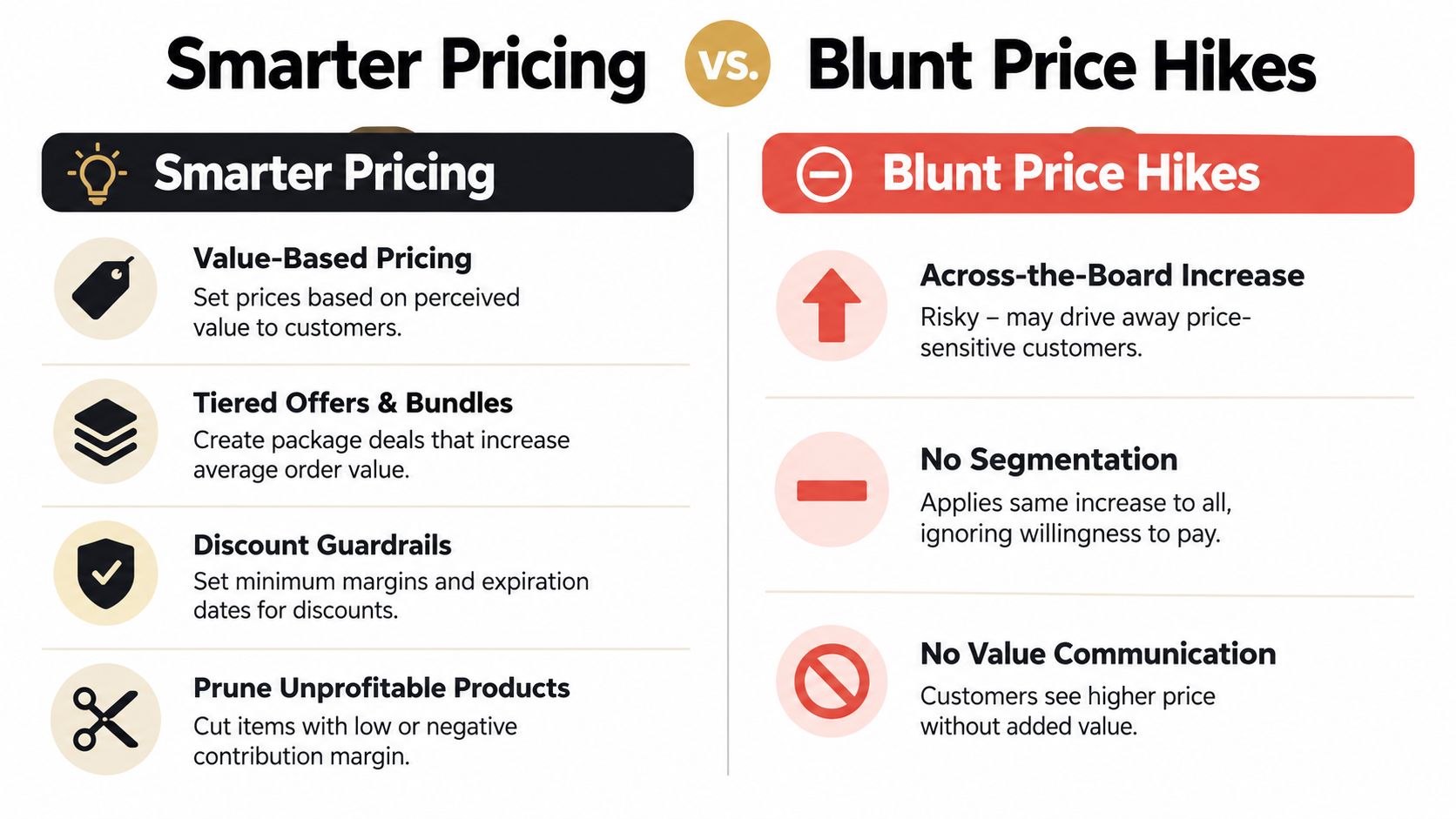 Smarter Pricing vs. Blunt Price Hikes

Smarter Pricing

Value-Based Pricing
Set prices based on perceived value to customers.

Tiered Offers & Bundles
Create package deals that increase average order value.

Discount Guardrails
Set minimum margins and expiration dates for discounts.

Prune Unprofitable Products
Cut items with low or negative contribution margin.

Blunt Price Hikes

Across-the-Board Increase
Risky – may drive away price-sensitive customers.

No Segmentation
Applies same increase to all, ignoring willingness to pay.

No Value Communication
Customers see higher price without added value.